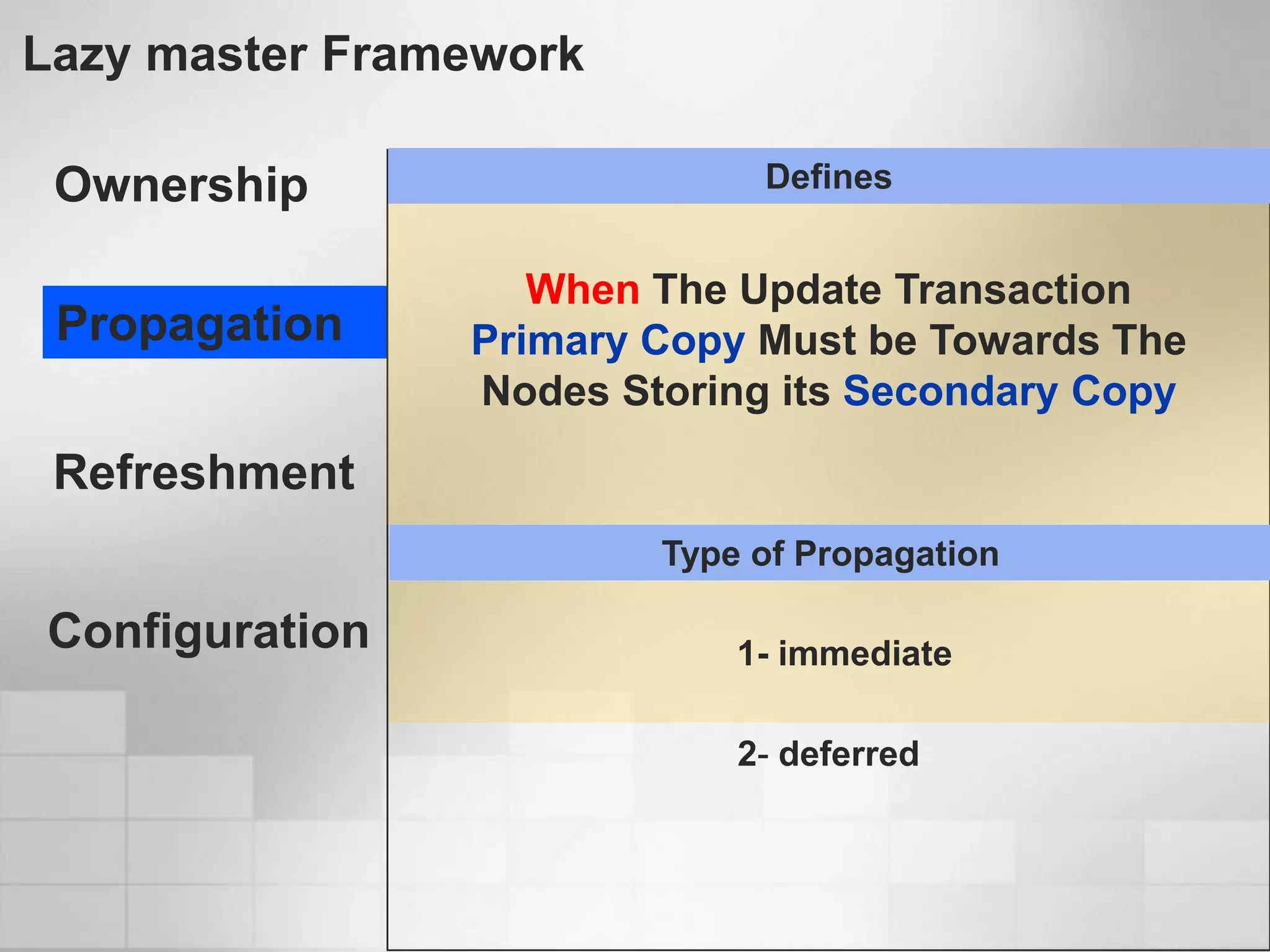 Lazy master Framework

Ownership

Propagation

Refreshment

Configuration

Defines

When The Update Transaction Primary Copy Must be Towards The Nodes Storing its Secondary Copy

Type of Propagation

1- immediate

2- deferred